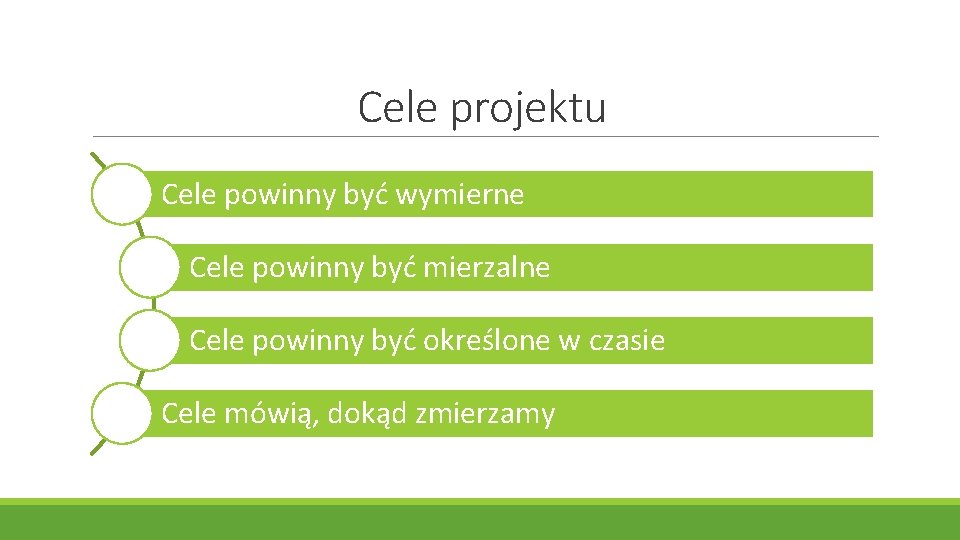 Cele projektu

Cele powinny być wymierne

Cele powinny być mierzalne

Cele powinny być określone w czasie

Cele mówią, dokąd zmierzamy